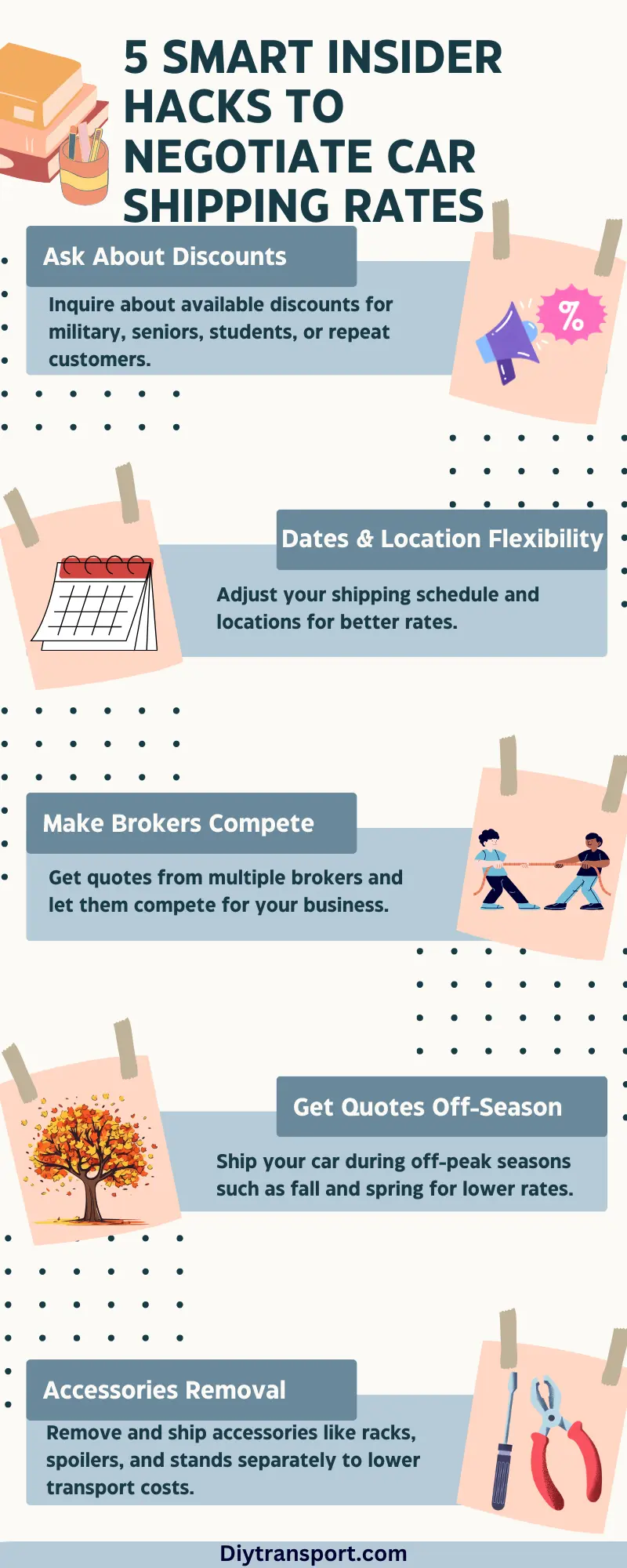 5 SMART INSIDER HACKS TO NEGOTIATE CAR SHIPPING RATES

Ask About Discounts

Inquire about available discounts for military, seniors, students, or repeat customers.

%

Dates & Location Flexibility

Adjust your shipping schedule and locations for better rates.

Make Brokers Compete

Get quotes from multiple brokers and let them compete for your business.

Get Quotes Off-Season

Ship your car during off-peak seasons such as fall and spring for lower rates.

Accessories Removal

Remove and ship accessories like racks, spoilers, and stands separately to lower transport costs.

Diytransport.com